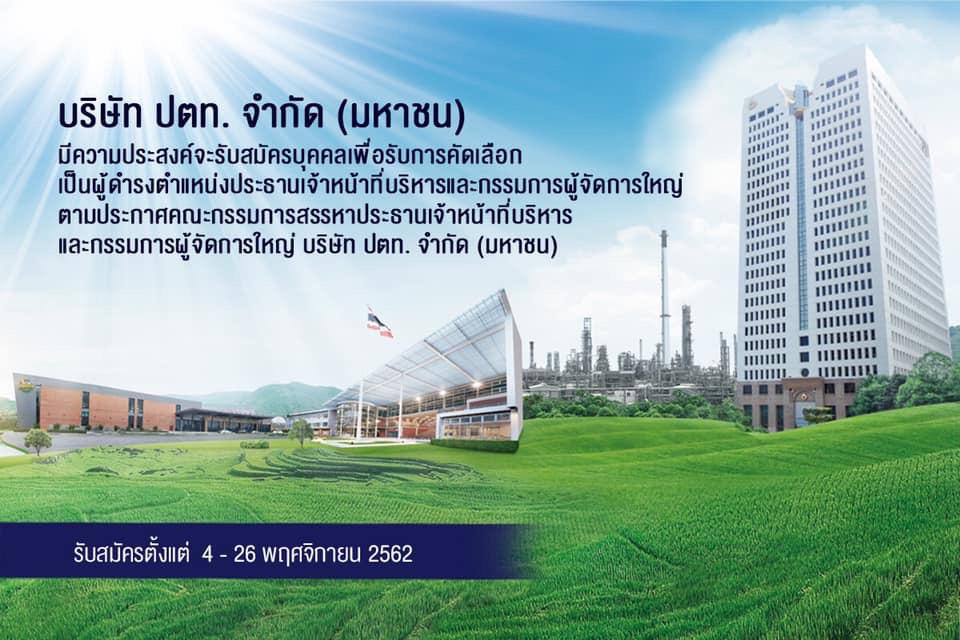 บริษัท ปตท. จำกัด (มหาชน)
มีความประสงค์จะรับสมัครบุคคลเพื่อรับการคัดเลือก
เป็นผู้ดำรงตำแหน่งประธานเจ้าหน้าที่บริหารและกรรมการผู้จัดการใหญ่
ตามประกาศคณะกรรมการสรรหาประธานเจ้าหน้าที่บริหาร
และกรรมการผู้จัดการใหญ่ บริษัท ปตท. จำกัด (มหาชน)

รับสมัครตั้งแต่ 4 - 26 พฤศจิกายน 2562